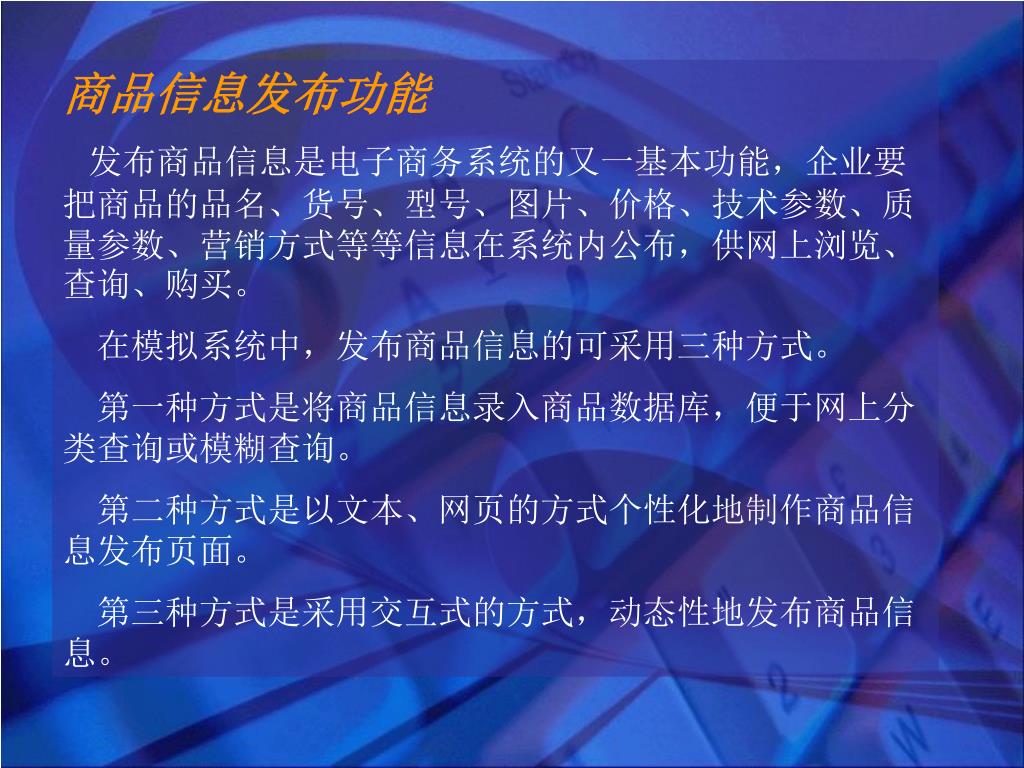 商品信息发布功能

发布商品信息是电子商务系统的又一基本功能，企业要把商品的品名、货号、型号、图片、价格、技术参数、质量参数、营销方式等等信息在系统内公布，供网上浏览、查询、购买。

在模拟系统中，发布商品信息的可采用三种方式。

第一种方式是将商品信息录入商品数据库，便于网上分类查询或模糊查询。

第二种方式是以文本、网页的方式个性化地制作商品信息发布页面。

第三种方式是采用交互式的方式，动态性地发布商品信息。